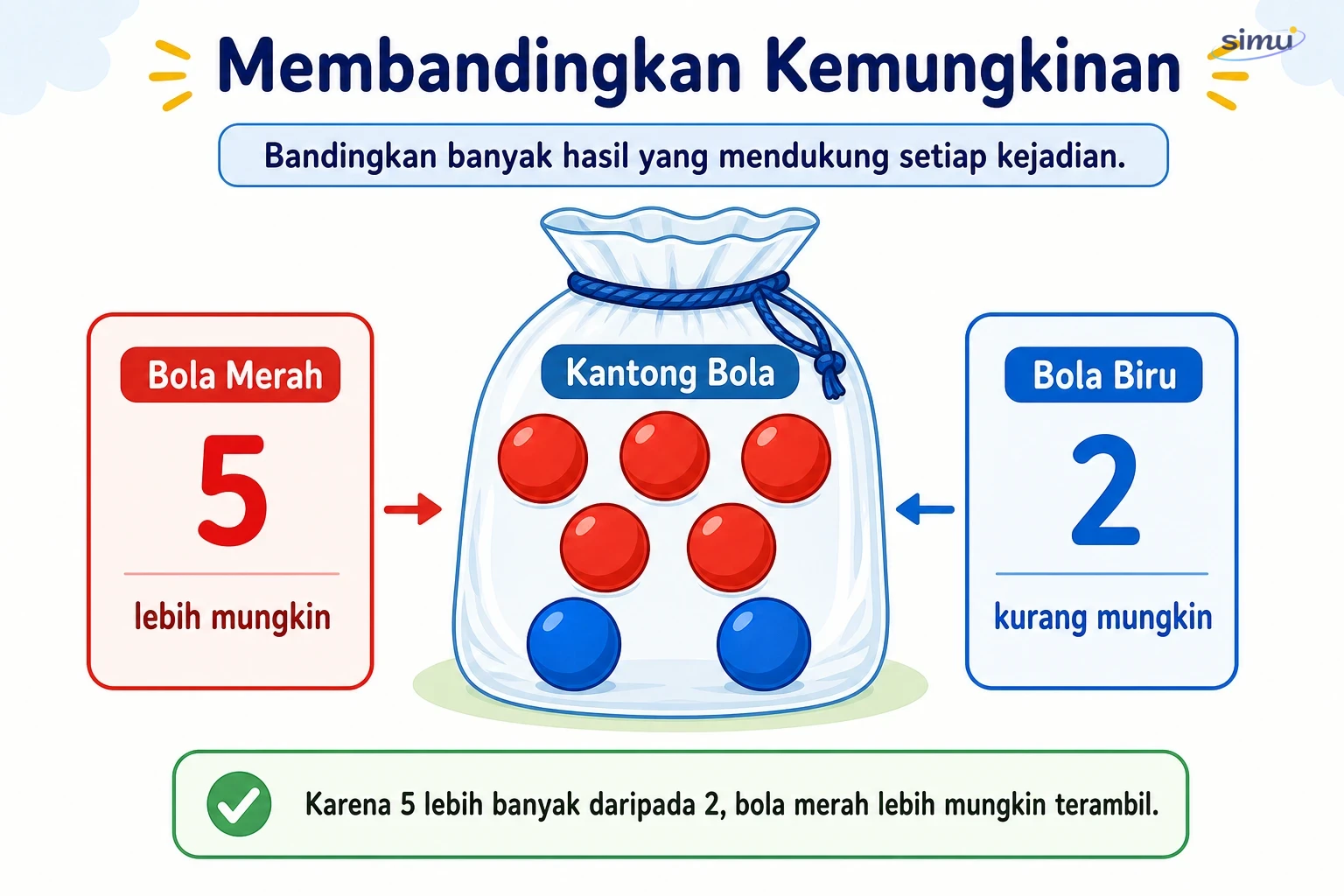 Membandingkan Kemungkinan

simu

Bandingkan banyak hasil yang mendukung setiap kejadian.

Bola Merah

5

lebih mungkin

Kantong Bola

Bola Biru

2

kurang mungkin

Karena 5 lebih banyak daripada 2, bola merah lebih mungkin terambil.